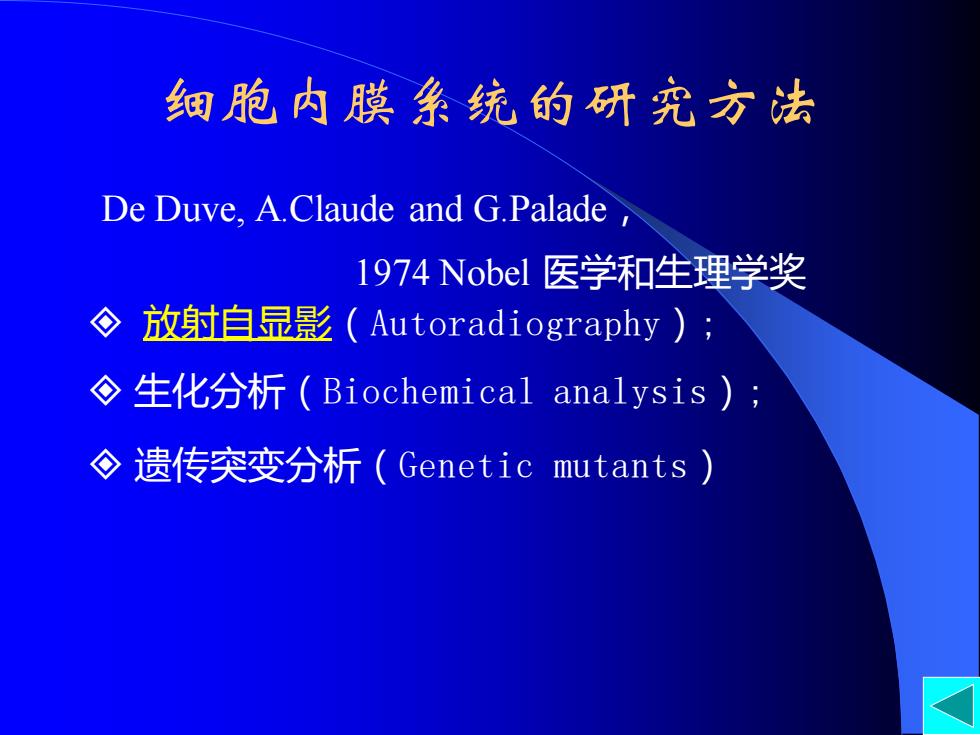 细胞内膜系统的研究方法

De Duve, A.Claude and G.Palade，

1974 Nobel 医学和生理学奖

◈ 放射自显影（Autoradiography）;

◈ 生化分析（Biochemical analysis）;

◈ 遗传突变分析（Genetic mutants）